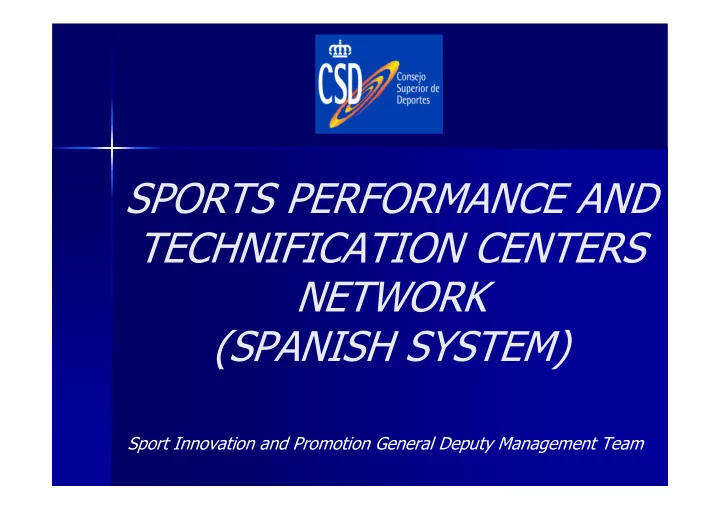 CSD Consejo Superior de Deportes

SPORTS PERFORMANCE AND TECHNIFICATION CENTERS NETWORK (SPANISH SYSTEM)

Sport Innovation and Promotion General Deputy Management Team